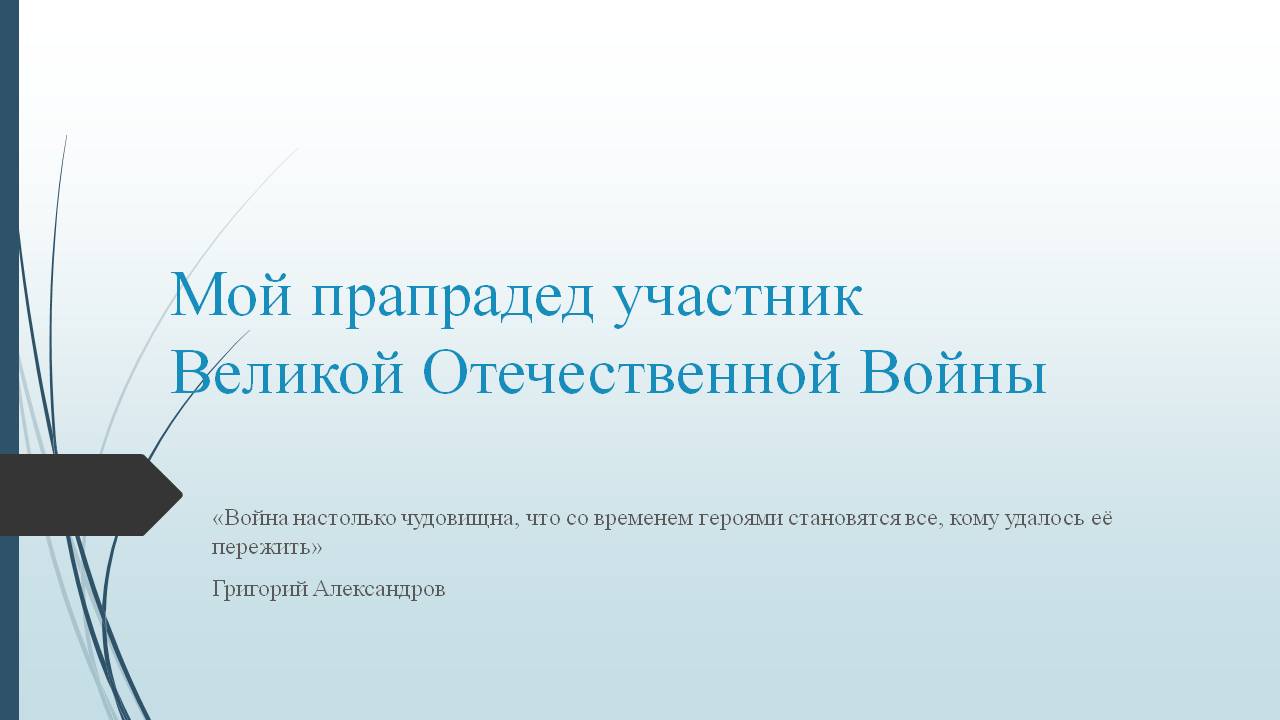 Мой прапрадед участник Великой Отечественной Войны

«Война настолько чудовищна, что со временем героями становятся все, кому удалось её пережить»

Григорий Александров